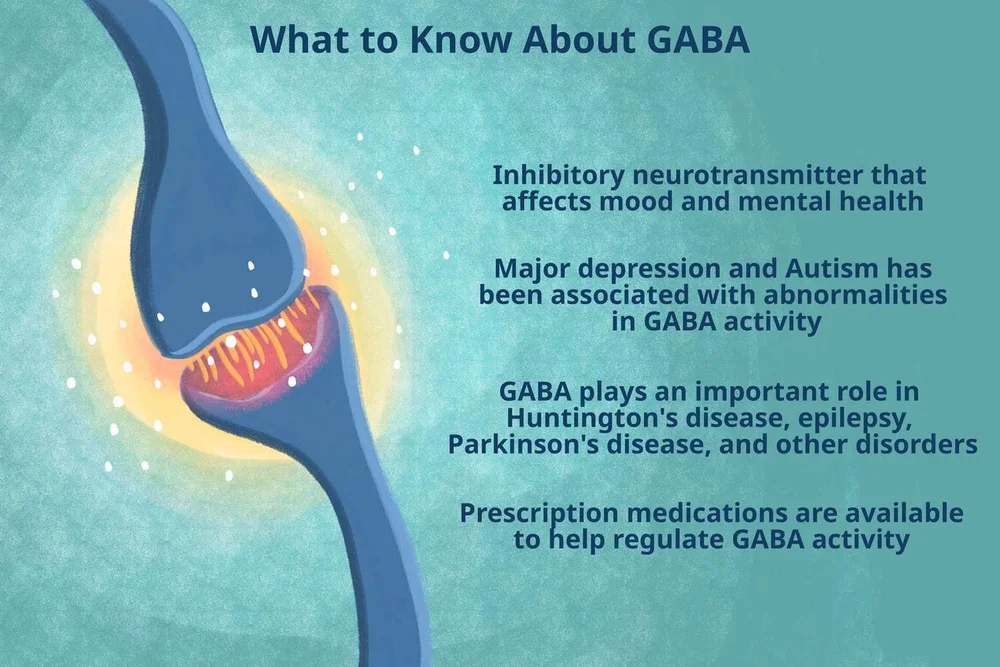 What to Know About GABA

Inhibitory neurotransmitter that affects mood and mental health

Major depression and Autism has been associated with abnormalities in GABA activity

GABA plays an important role in Huntington's disease, epilepsy, Parkinson's disease, and other disorders

Prescription medications are available to help regulate GABA activity